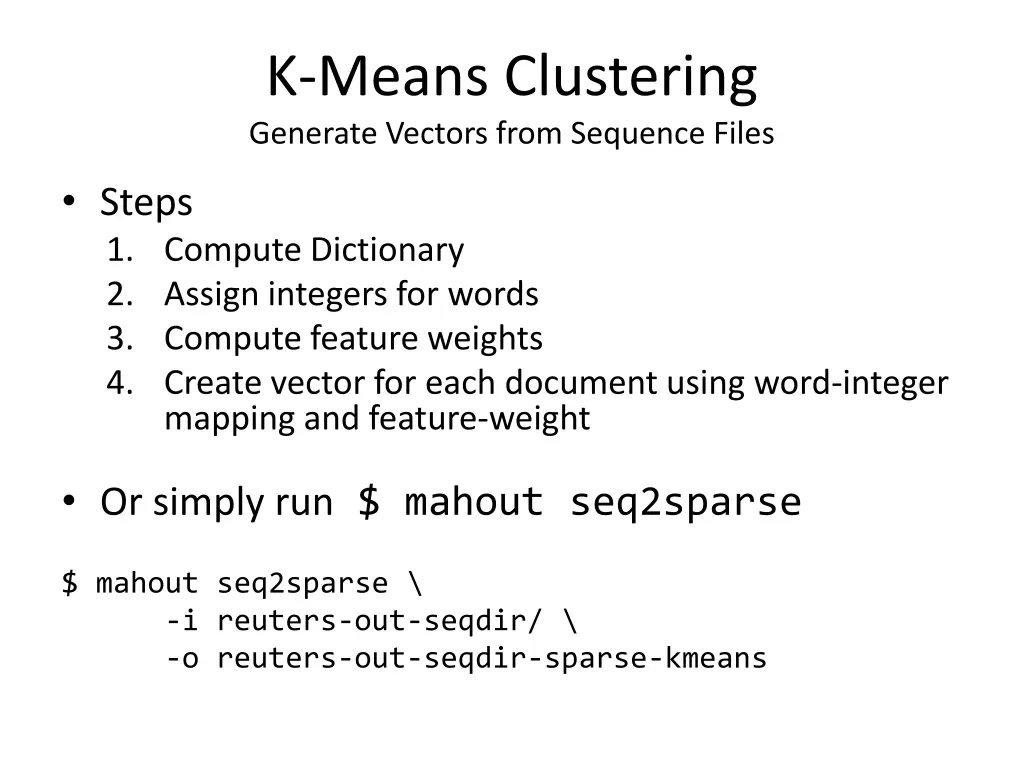 K-Means Clustering
Generate Vectors from Sequence Files

• Steps
1. Compute Dictionary
2. Assign integers for words
3. Compute feature weights
4. Create vector for each document using word-integer mapping and feature-weight

• Or simply run $ mahout seq2sparse

$ mahout seq2sparse \
      -i reuters-out-seqdir/ \
      -o reuters-out-seqdir-sparse-kmeans